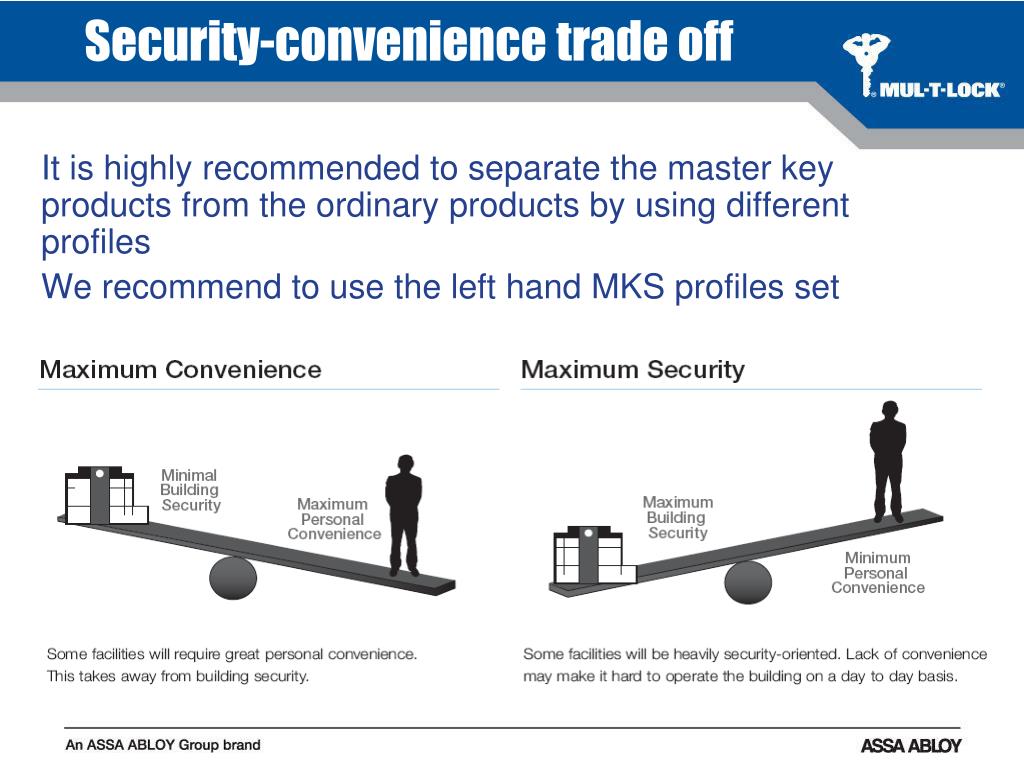 Security-convenience trade off

MUL-T-LOCK®

It is highly recommended to separate the master key products from the ordinary products by using different profiles

We recommend to use the left hand MKS profiles set

Maximum Convenience

Minimal Building Security

Maximum Personal Convenience

Some facilities will require great personal convenience. This takes away from building security.

Maximum Security

Maximum Building Security

Minimum Personal Convenience

Some facilities will be heavily security-oriented. Lack of convenience may make it hard to operate the building on a day to day basis.

An ASSA ABLOY Group brand

ASSA ABLOY